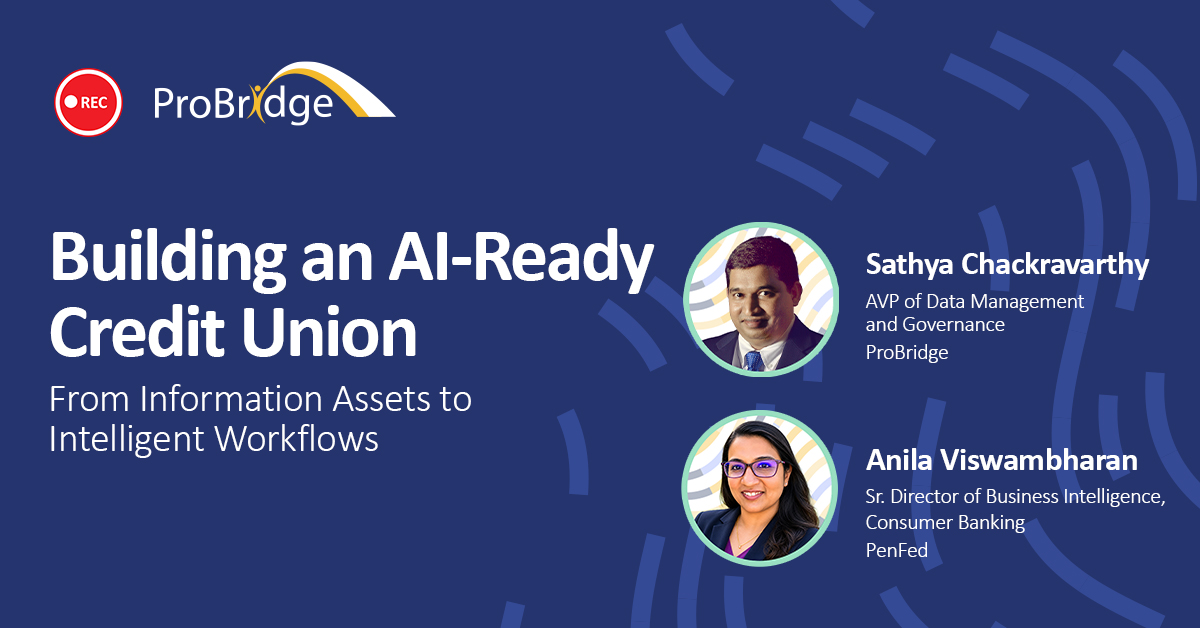 REC

ProBridge

Building an AI-Ready Credit Union

From Information Assets to Intelligent Workflows

Sathya Chackravarthy
AVP of Data Management and Governance
ProBridge

Anila Viswambharan
Sr. Director of Business Intelligence, Consumer Banking
PenFed